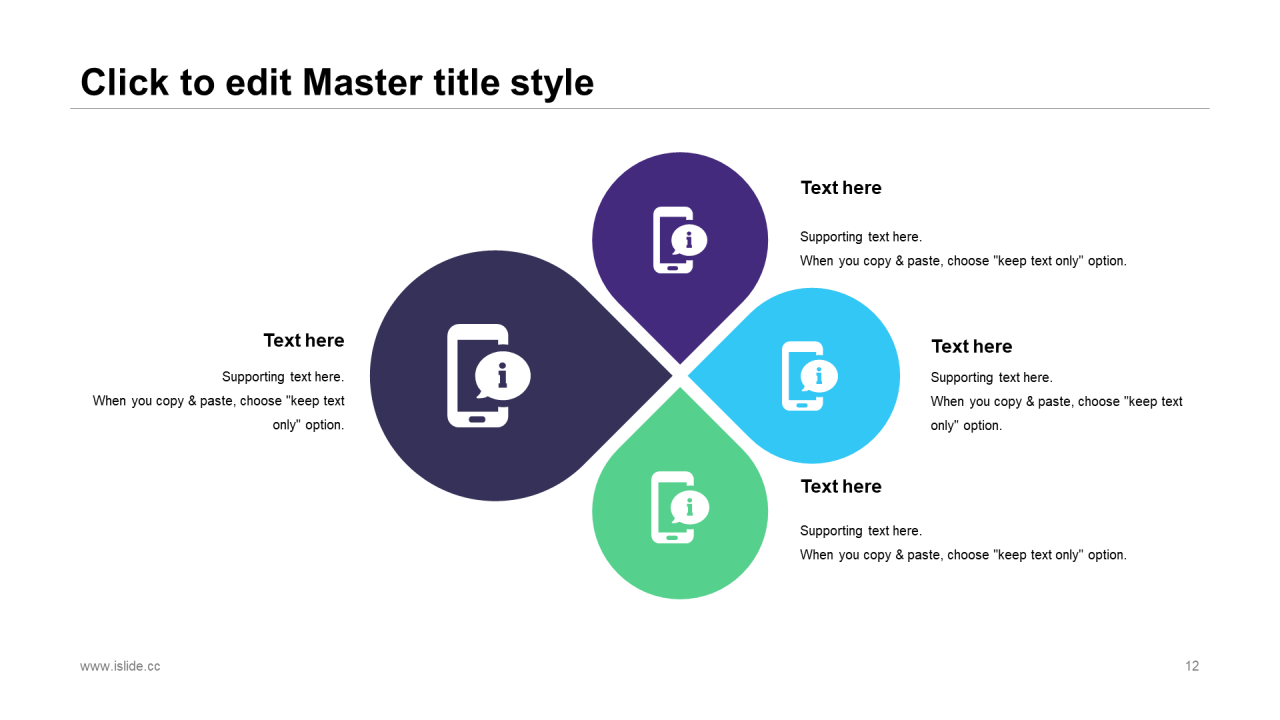 Click to edit Master title style

Text here

Supporting text here.
When you copy & paste, choose "keep text only" option.

Text here

Supporting text here.
When you copy & paste, choose "keep text only" option.

Text here

Supporting text here.
When you copy & paste, choose "keep text only" option.

Text here

Supporting text here.
When you copy & paste, choose "keep text only" option.

www.islide.cc

12